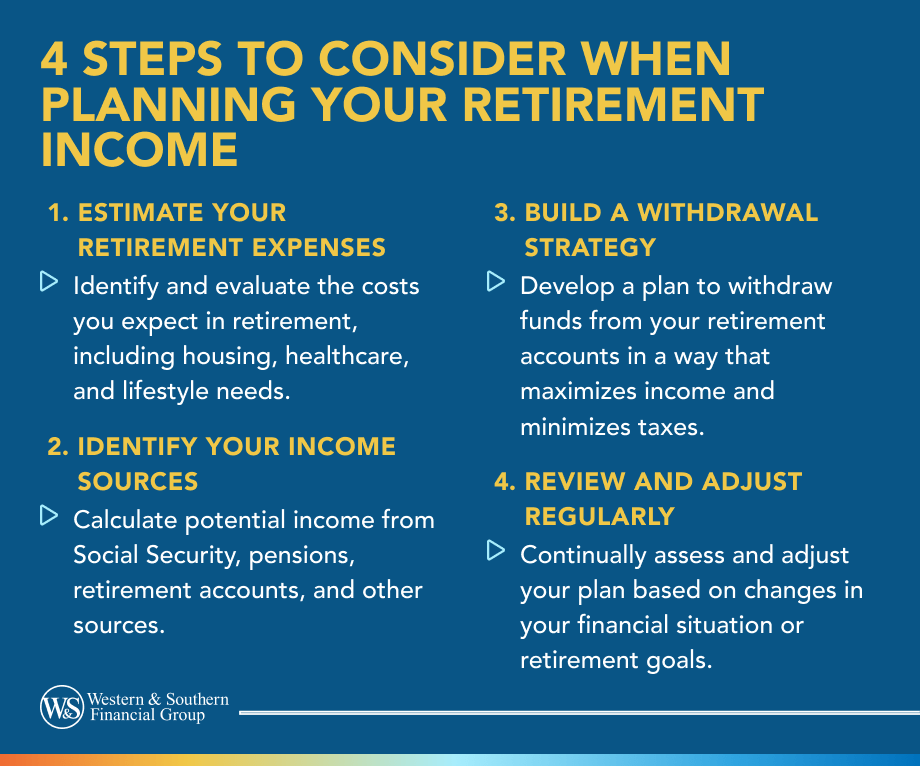 4 STEPS TO CONSIDER WHEN PLANNING YOUR RETIREMENT INCOME

1. ESTIMATE YOUR RETIREMENT EXPENSES

Identify and evaluate the costs you expect in retirement, including housing, healthcare, and lifestyle needs.

2. IDENTIFY YOUR INCOME SOURCES

Calculate potential income from Social Security, pensions, retirement accounts, and other sources.

3. BUILD A WITHDRAWAL STRATEGY

Develop a plan to withdraw funds from your retirement accounts in a way that maximizes income and minimizes taxes.

4. REVIEW AND ADJUST REGULARLY

Continually assess and adjust your plan based on changes in your financial situation or retirement goals.

W&S Western & Southern Financial Group